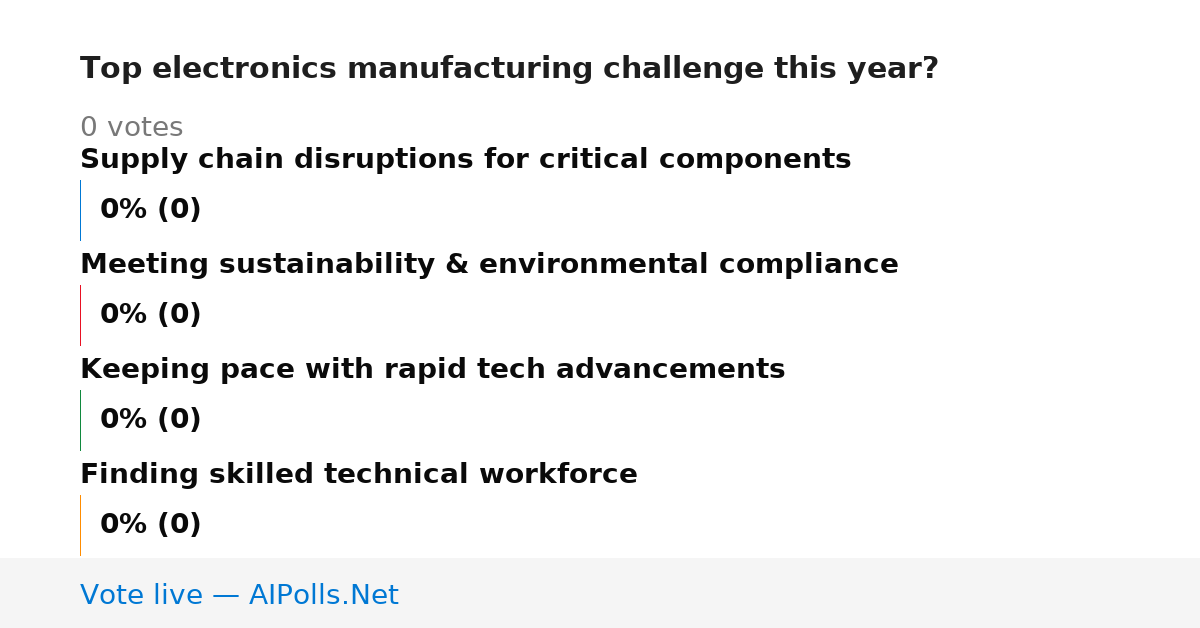 Top electronics manufacturing challenge this year?

0 votes

Supply chain disruptions for critical components

0% (0)

Meeting sustainability & environmental compliance

0% (0)

Keeping pace with rapid tech advancements

0% (0)

Finding skilled technical workforce

0% (0)

Vote live — AIPolls.Net